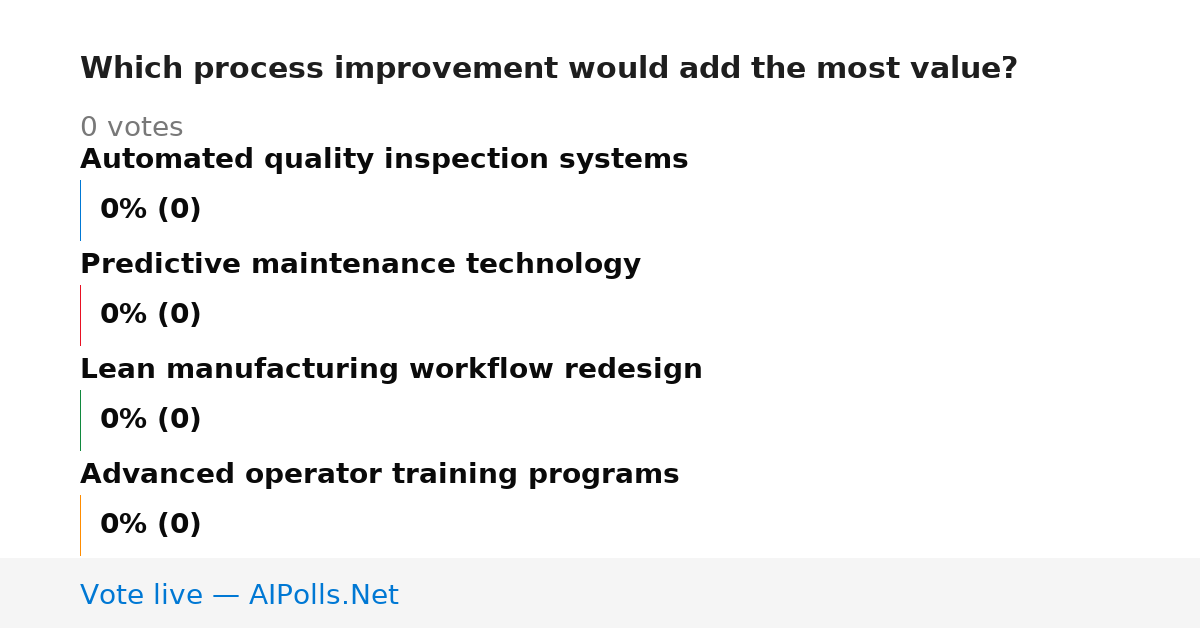 Which process improvement would add the most value?

0 votes

Automated quality inspection systems

0% (0)

Predictive maintenance technology

0% (0)

Lean manufacturing workflow redesign

0% (0)

Advanced operator training programs

0% (0)

Vote live — AIPolls.Net